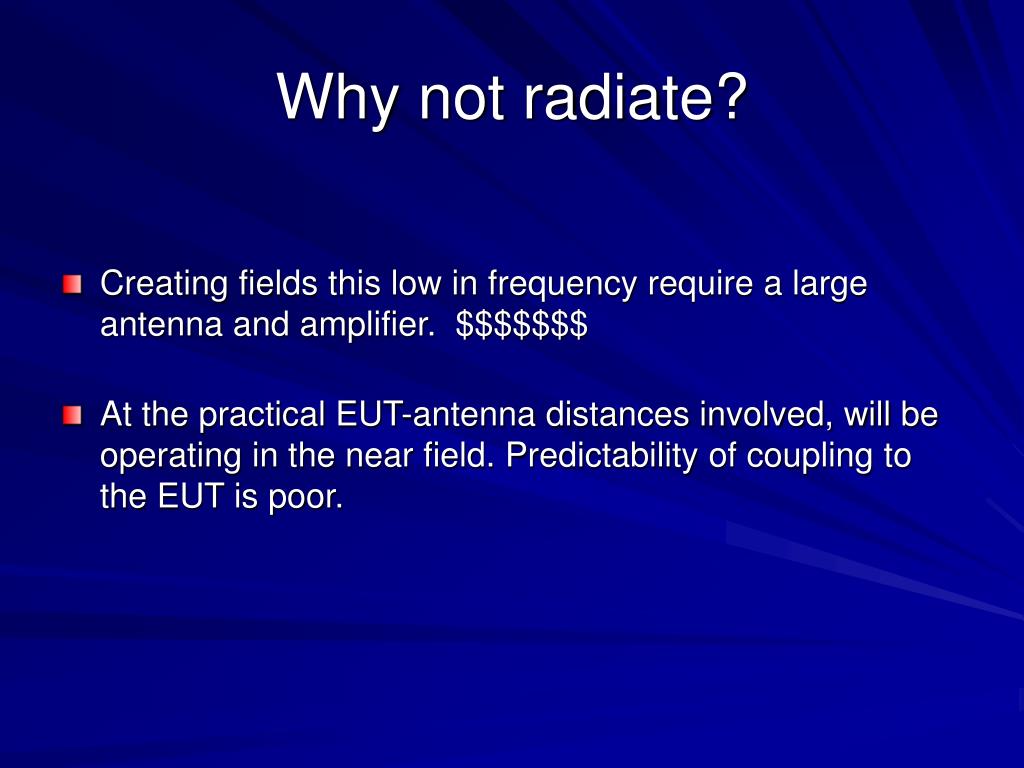 Why not radiate?

Creating fields this low in frequency require a large antenna and amplifier. \$\$\$\$\$\$\$

At the practical EUT-antenna distances involved, will be operating in the near field. Predictability of coupling to the EUT is poor.